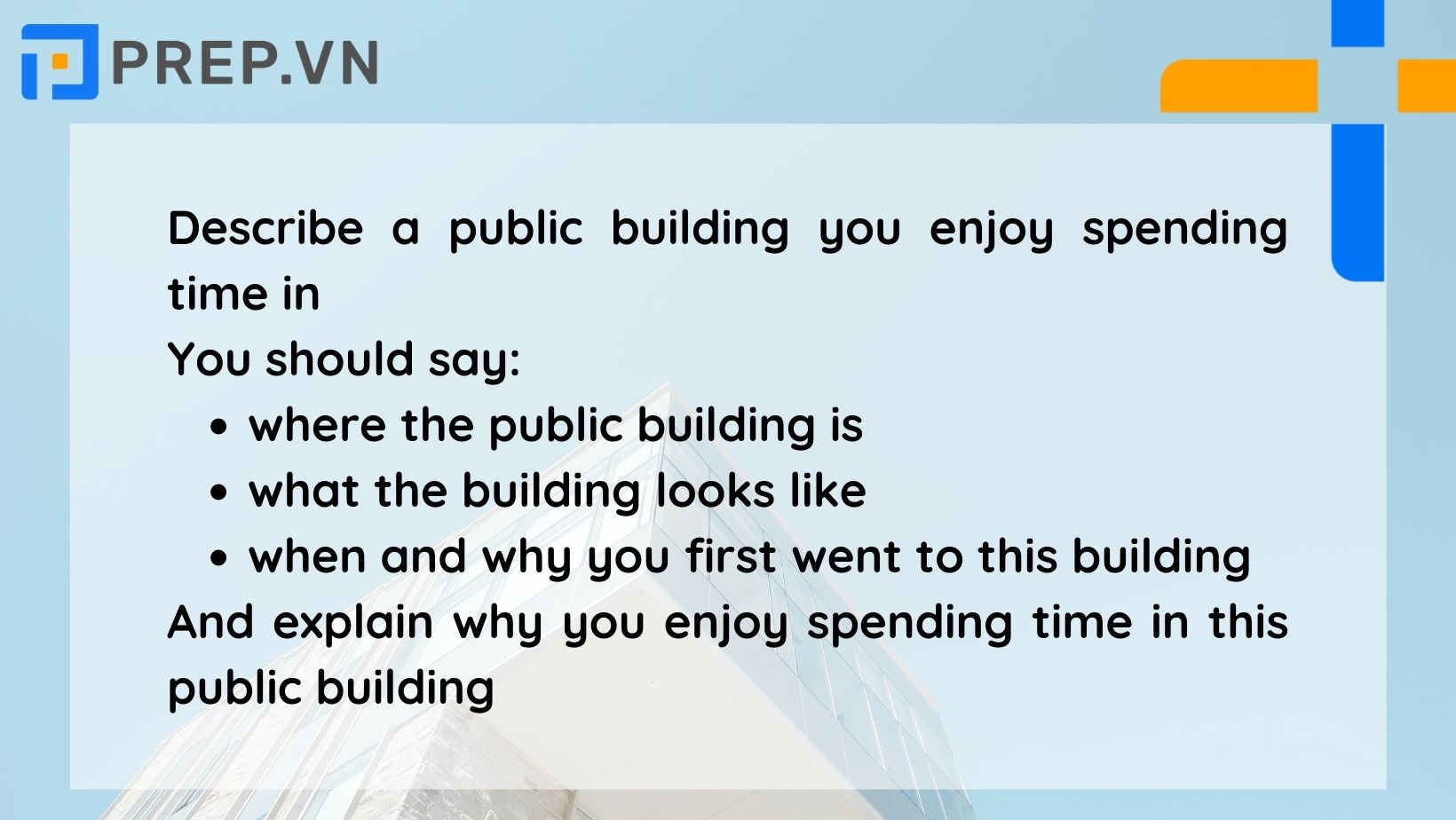 PREP.VN

Describe a public building you enjoy spending time in

You should say:

- where the public building is
- what the building looks like
- when and why you first went to this building

And explain why you enjoy spending time in this public building